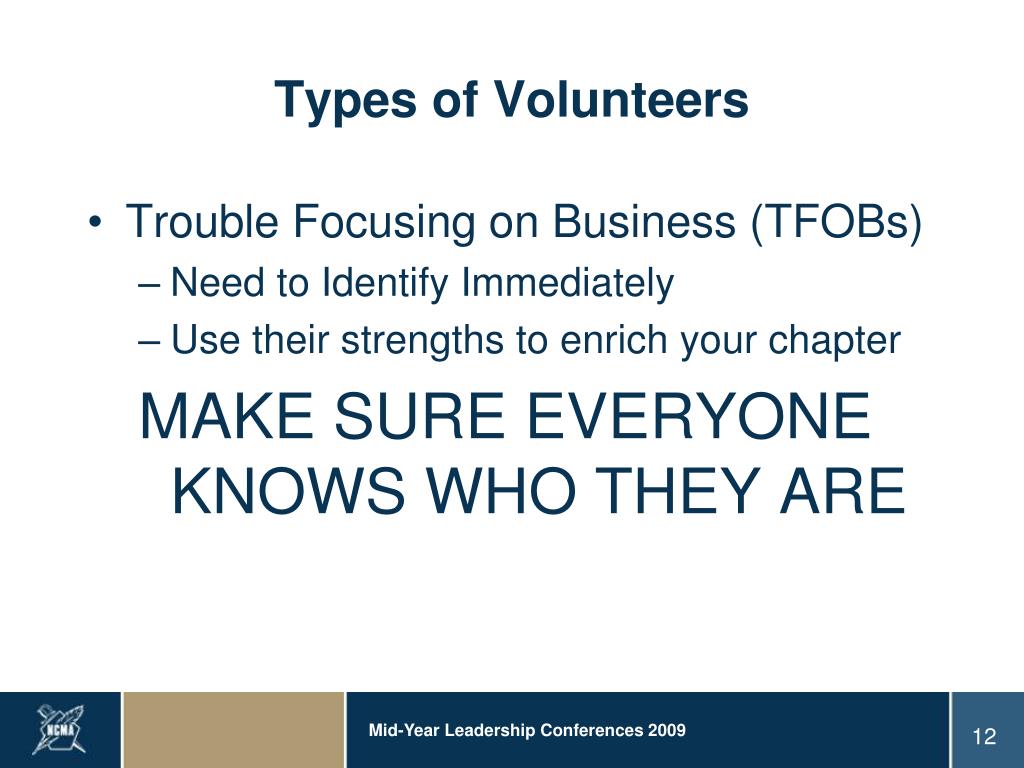 Types of Volunteers

• Trouble Focusing on Business (TFOBs)
– Need to Identify Immediately
– Use their strengths to enrich your chapter

MAKE SURE EVERYONE KNOWS WHO THEY ARE

NCMA

Mid-Year Leadership Conferences 2009

12